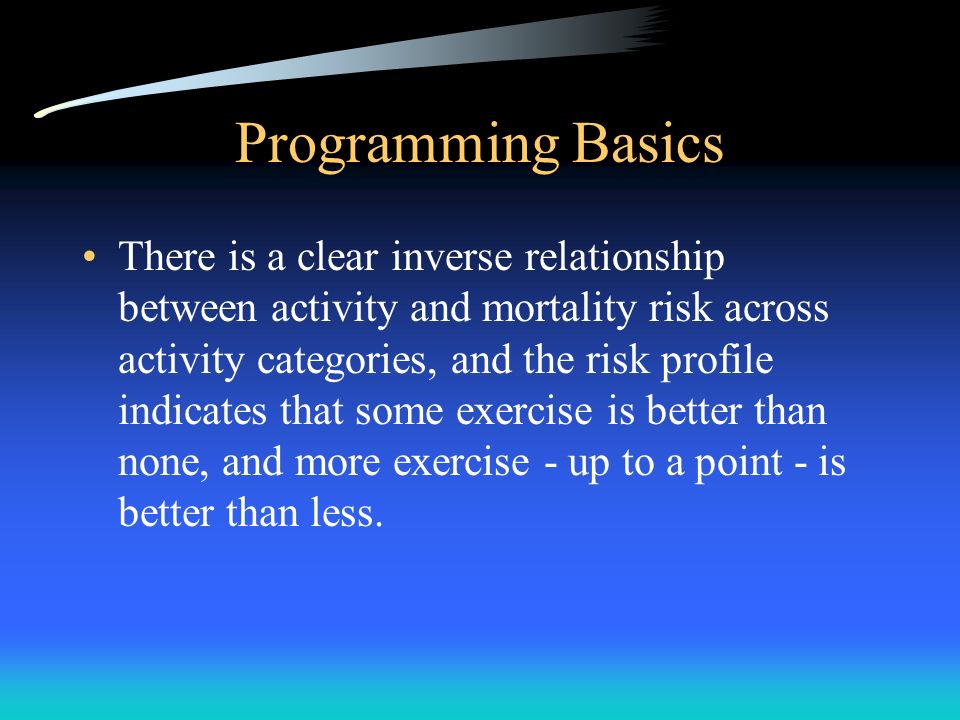 Programming Basics

• There is a clear inverse relationship between activity and mortality risk across activity categories, and the risk profile indicates that some exercise is better than none, and more exercise - up to a point - is better than less.